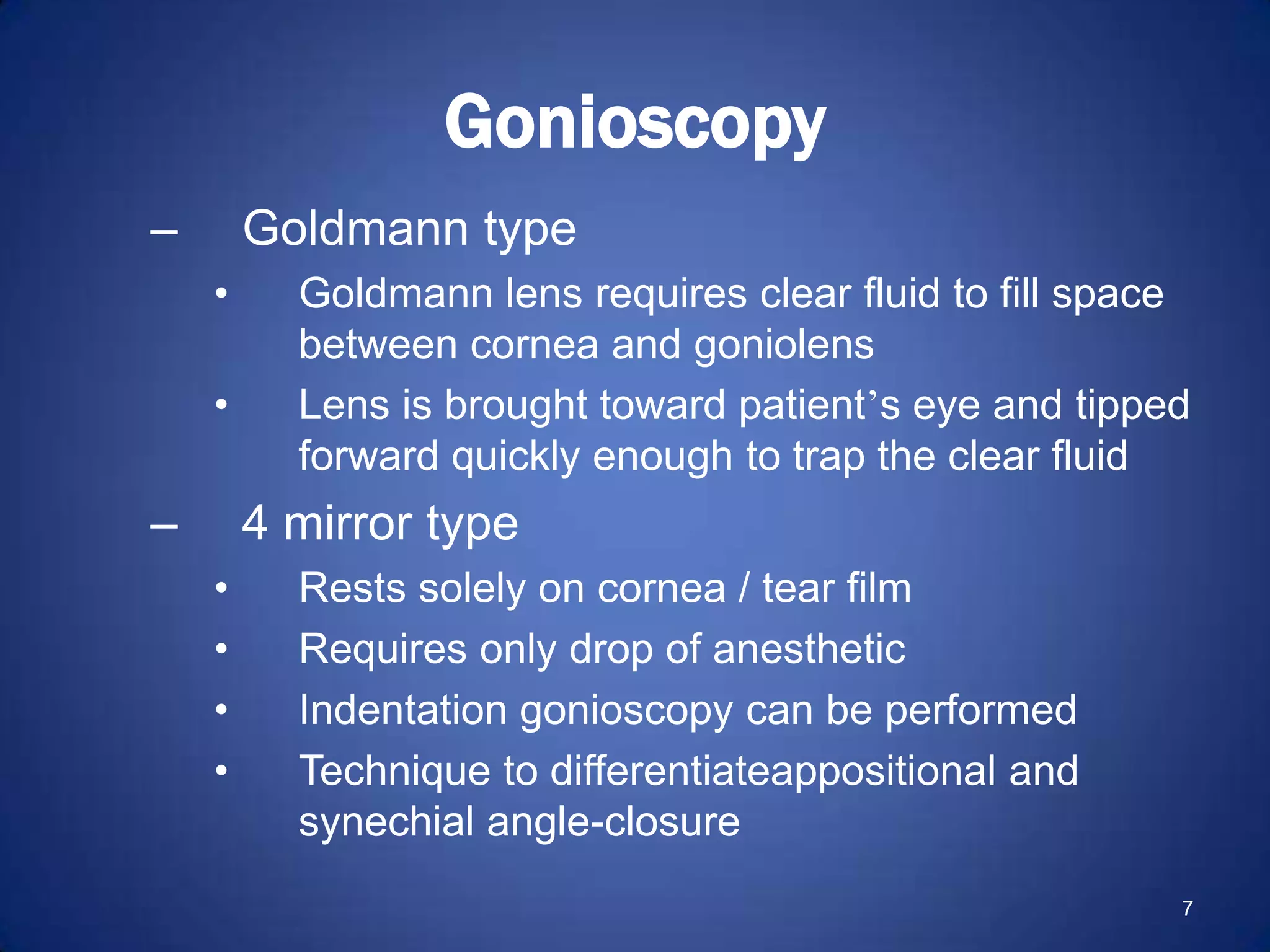 Gonioscopy

– Goldmann type

• Goldmann lens requires clear fluid to fill space between cornea and goniolens

• Lens is brought toward patient’s eye and tipped forward quickly enough to trap the clear fluid

– 4 mirror type

• Rests solely on cornea / tear film

• Requires only drop of anesthetic

• Indentation gonioscopy can be performed

• Technique to differentiateappositional and synechial angle-closure

7